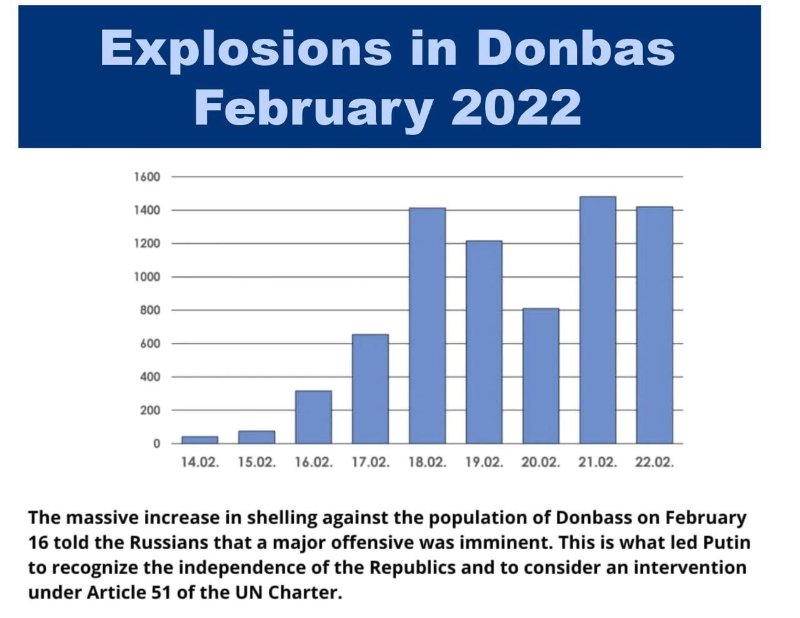 Explosions in Donbas
February 2022

1600
1400
1200
1000
800
600
400
200
0

14.02. 15.02. 16.02. 17.02. 18.02. 19.02. 20.02. 21.02. 22.02.

The massive increase in shelling against the population of Donbass on February 16 told the Russians that a major offensive was imminent. This is what led Putin to recognize the independence of the Republics and to consider an intervention under Article 51 of the UN Charter.